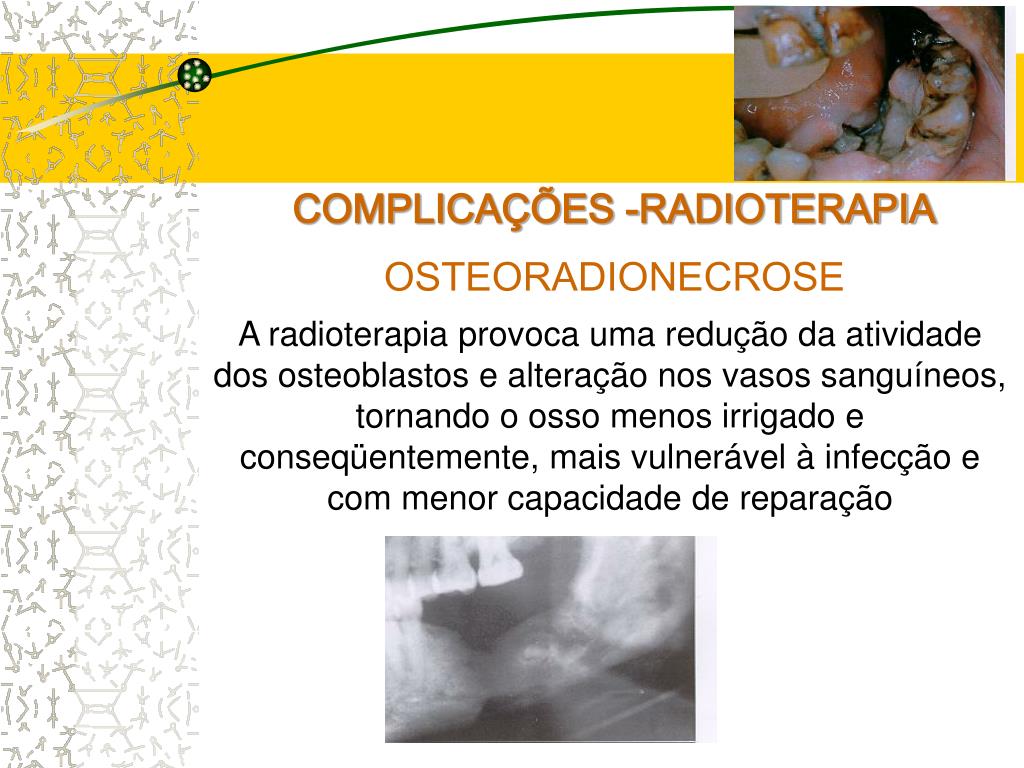 COMPLICAÇÕES -RADIOTERAPIA

OSTEORADIONECROSE

A radioterapia provoca uma redução da atividade dos osteoblastos e alteração nos vasos sanguíneos, tornando o osso menos irrigado e conseqüentemente, mais vulnerável à infecção e com menor capacidade de reparação